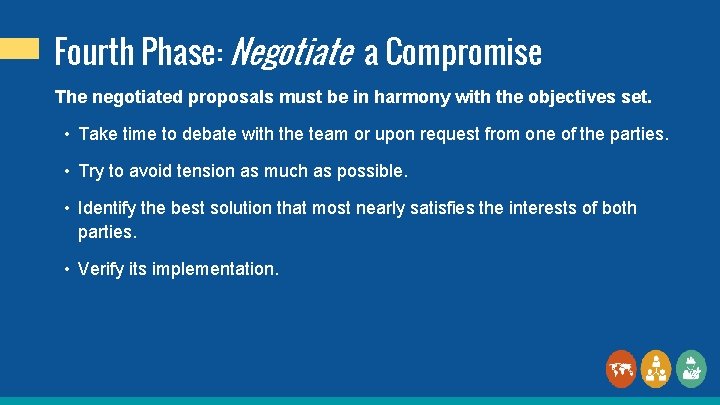 Fourth Phase: Negotiate a Compromise

The negotiated proposals must be in harmony with the objectives set.

• Take time to debate with the team or upon request from one of the parties.

• Try to avoid tension as much as possible.

• Identify the best solution that most nearly satisfies the interests of both parties.

• Verify its implementation.